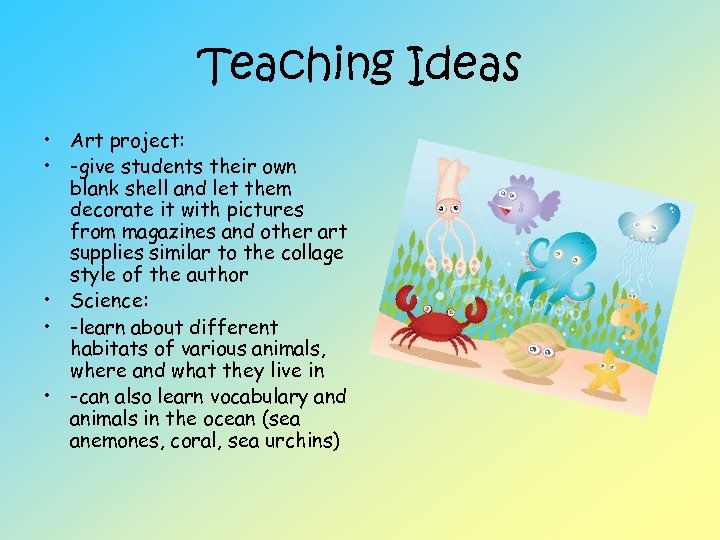 Teaching Ideas

• Art project:
• -give students their own blank shell and let them decorate it with pictures from magazines and other art supplies similar to the collage style of the author
• Science:
• -learn about different habitats of various animals, where and what they live in
• -can also learn vocabulary and animals in the ocean (sea anemones, coral, sea urchins)

iStockphoto